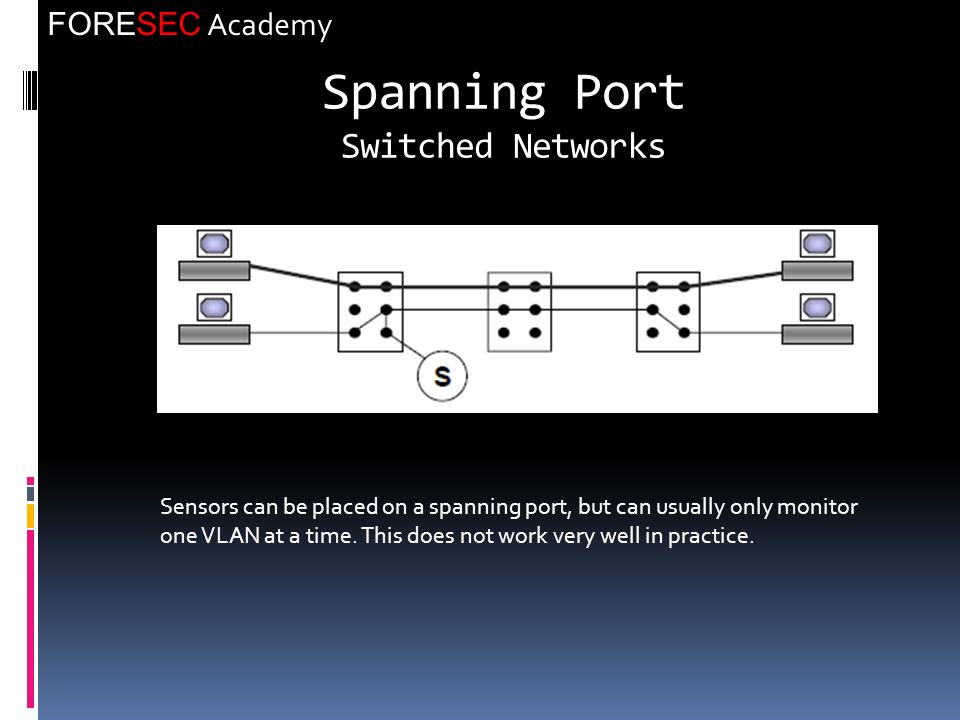 FORESEC Academy

Spanning Port
Switched Networks

S

Sensors can be placed on a spanning port, but can usually only monitor one VLAN at a time. This does not work very well in practice.